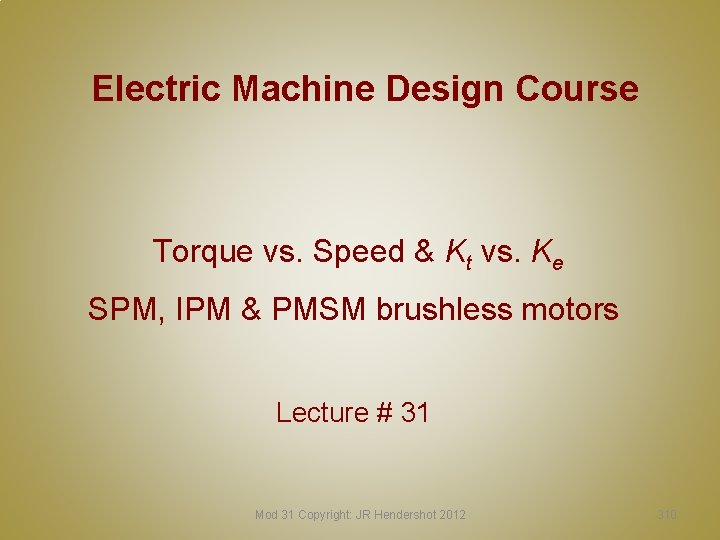 Electric Machine Design Course

Torque vs. Speed & $K_t$ vs. $K_e$

SPM, IPM & PMSM brushless motors

Lecture # 31

Mod 31 Copyright: JR Hendershot 2012

310